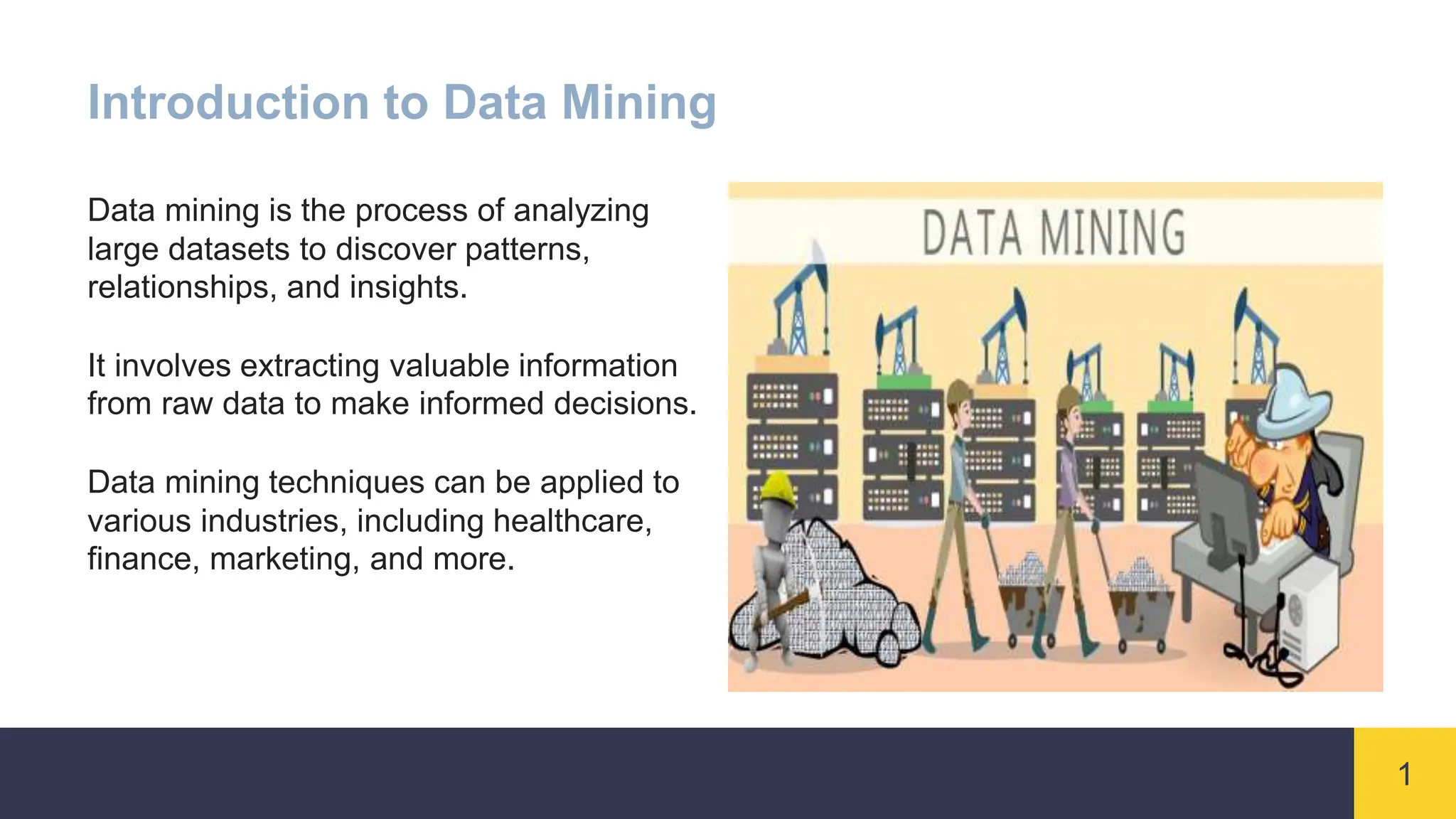 Introduction to Data Mining

Data mining is the process of analyzing large datasets to discover patterns, relationships, and insights.

It involves extracting valuable information from raw data to make informed decisions.

Data mining techniques can be applied to various industries, including healthcare, finance, marketing, and more.

DATA MINING

1